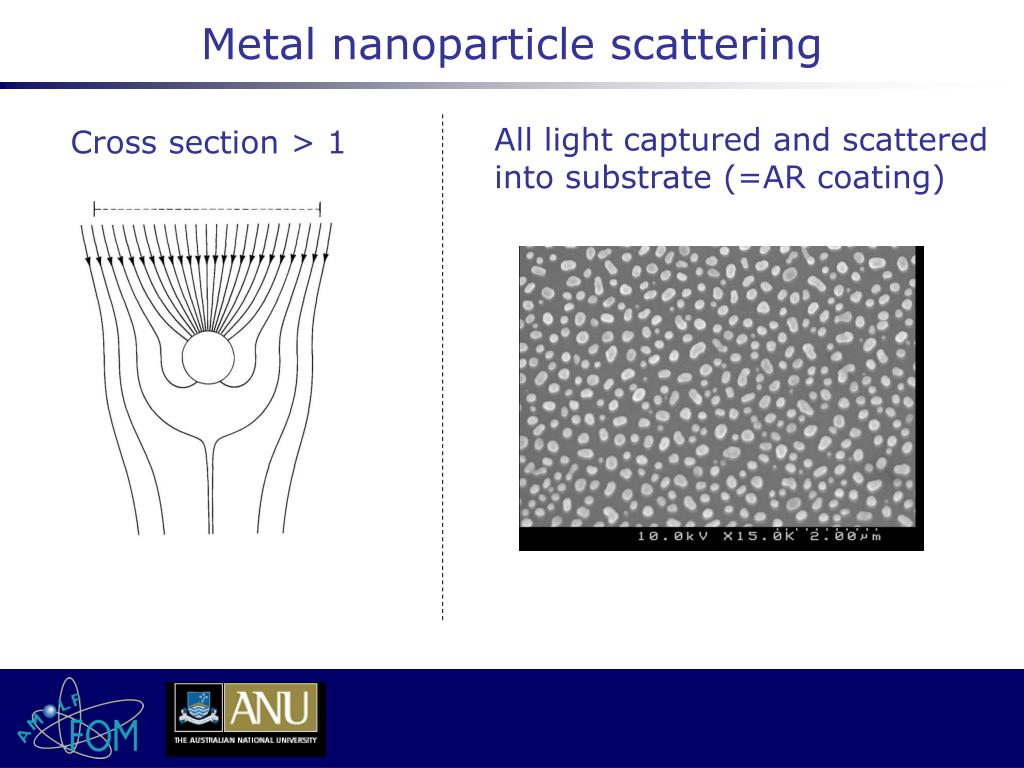 Metal nanoparticle scattering

Cross section > 1

All light captured and scattered into substrate (=AR coating)

10.0kV X15.0K 2.00μm

AMOLF FOM

ANU THE AUSTRALIAN NATIONAL UNIVERSITY